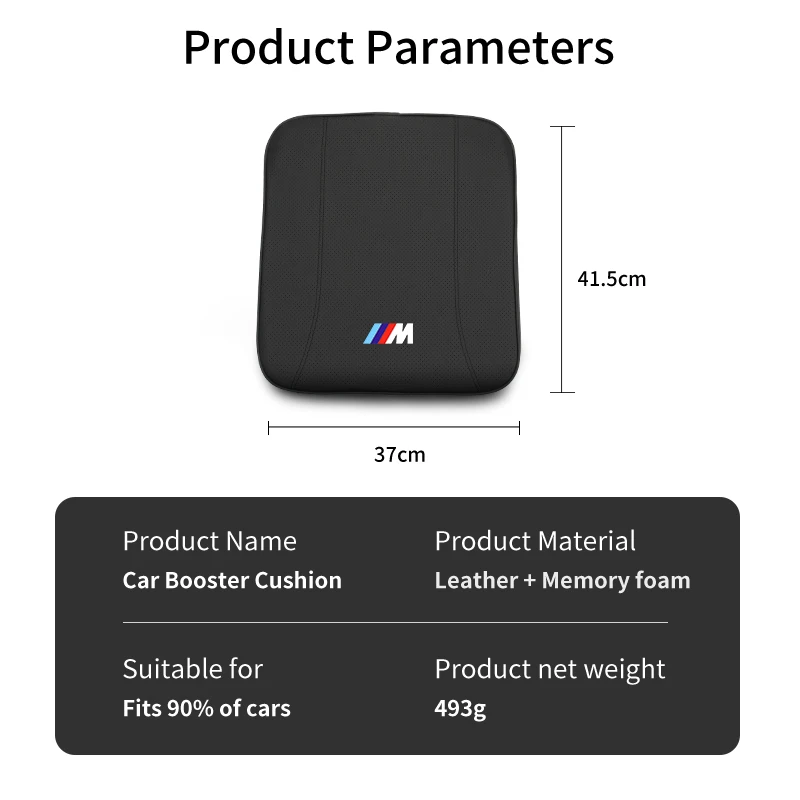 Product Parameters

M

41.5cm

37cm

Product Name
Car Booster Cushion

Product Material
Leather + Memory foam

Suitable for
Fits 90% of cars

Product net weight
493g